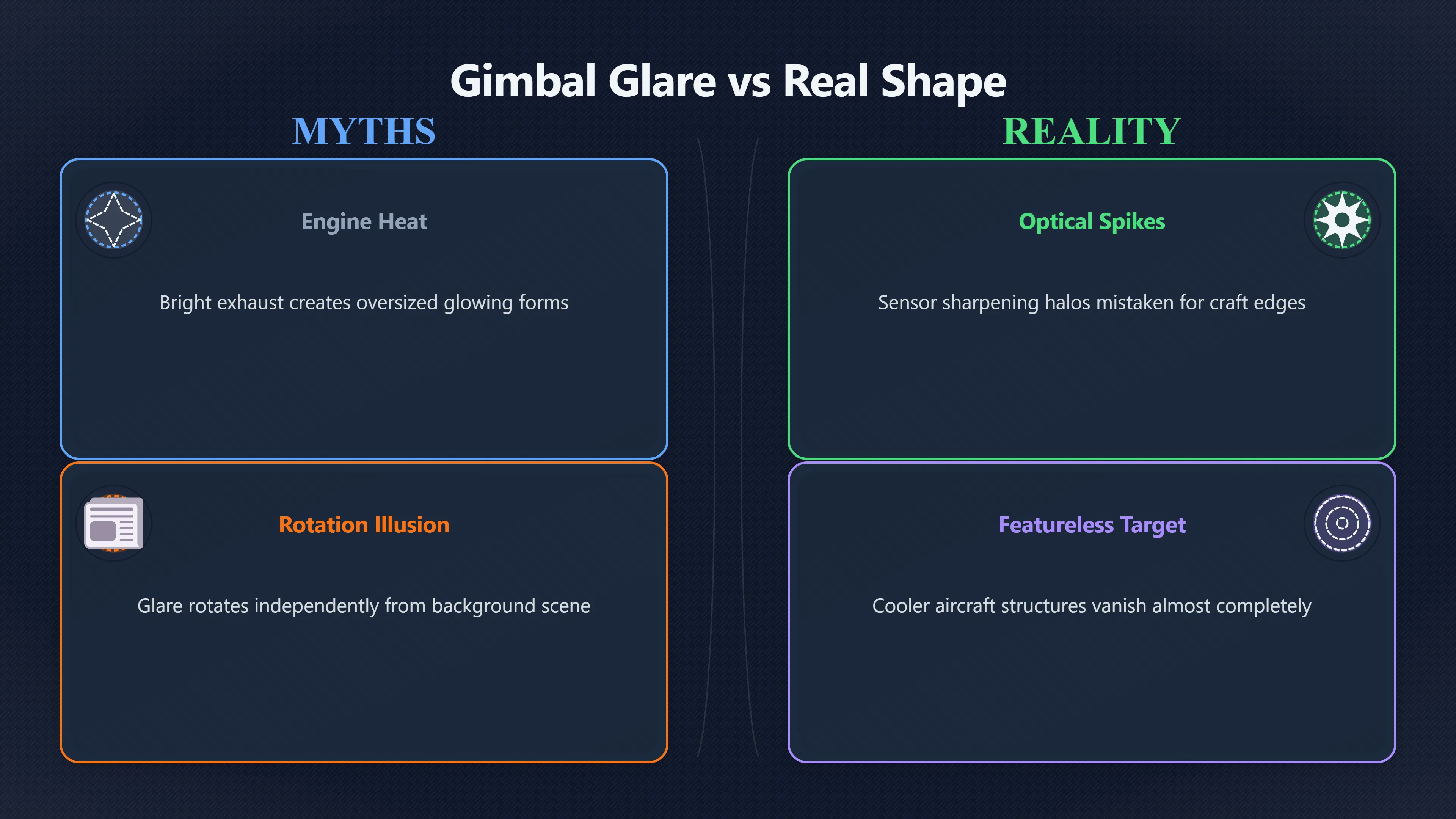 Gimbal Glare vs Real Shape

MYTHS

Engine Heat

Bright exhaust creates oversized glowing forms

Rotation Illusion

Glare rotates independently from background scene

REALITY

Optical Spikes

Sensor sharpening halos mistaken for craft edges

Featureless Target

Cooler aircraft structures vanish almost completely